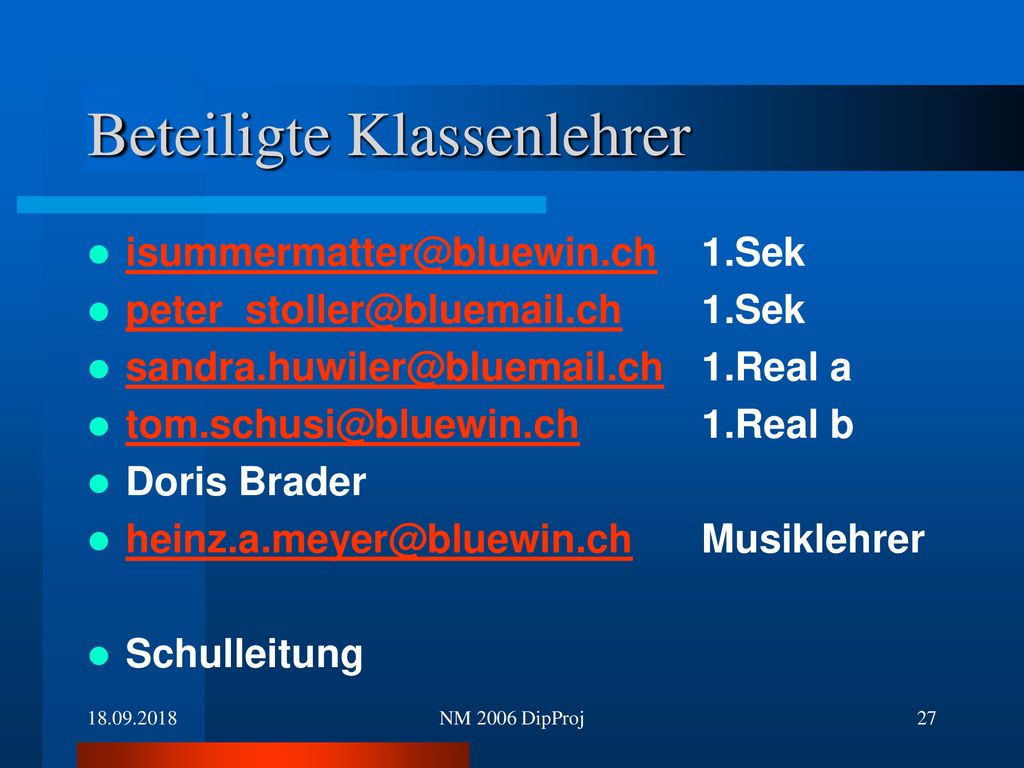 Beteiligte Klassenlehrer

- isummermatter@bluewin.ch 1.Sek
- peter_stoller@bluemail.ch 1.Sek
- sandra.huwiler@bluemail.ch 1.Real a
- tom.schusi@bluewin.ch 1.Real b
- Doris Brader
- heinz.a.meyer@bluewin.ch Musiklehrer

- Schulleitung

18.09.2018 NM 2006 DipProj 27